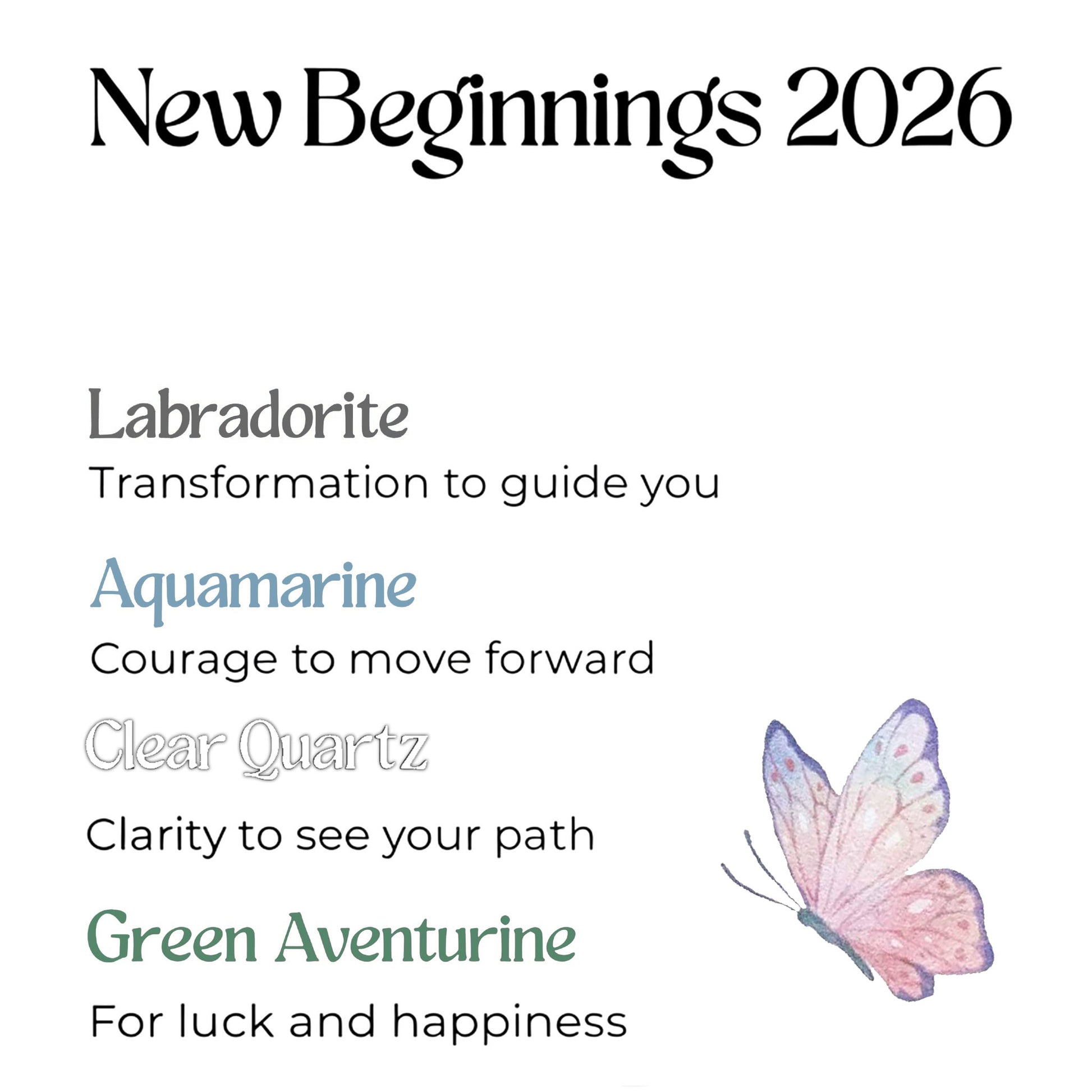 New Beginnings 2026

Labradorite

Transformation to guide you

Aquamarine

Courage to move forward

Clear Quartz

Clarity to see your path

Green Aventurine

For luck and happiness